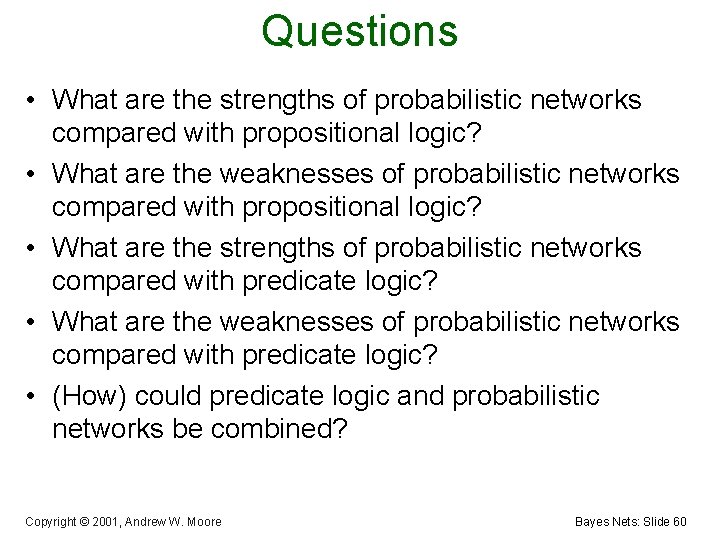 Questions

• What are the strengths of probabilistic networks compared with propositional logic?
• What are the weaknesses of probabilistic networks compared with propositional logic?
• What are the strengths of probabilistic networks compared with predicate logic?
• What are the weaknesses of probabilistic networks compared with predicate logic?
• (How) could predicate logic and probabilistic networks be combined?

Copyright © 2001, Andrew W. Moore

Bayes Nets: Slide 60